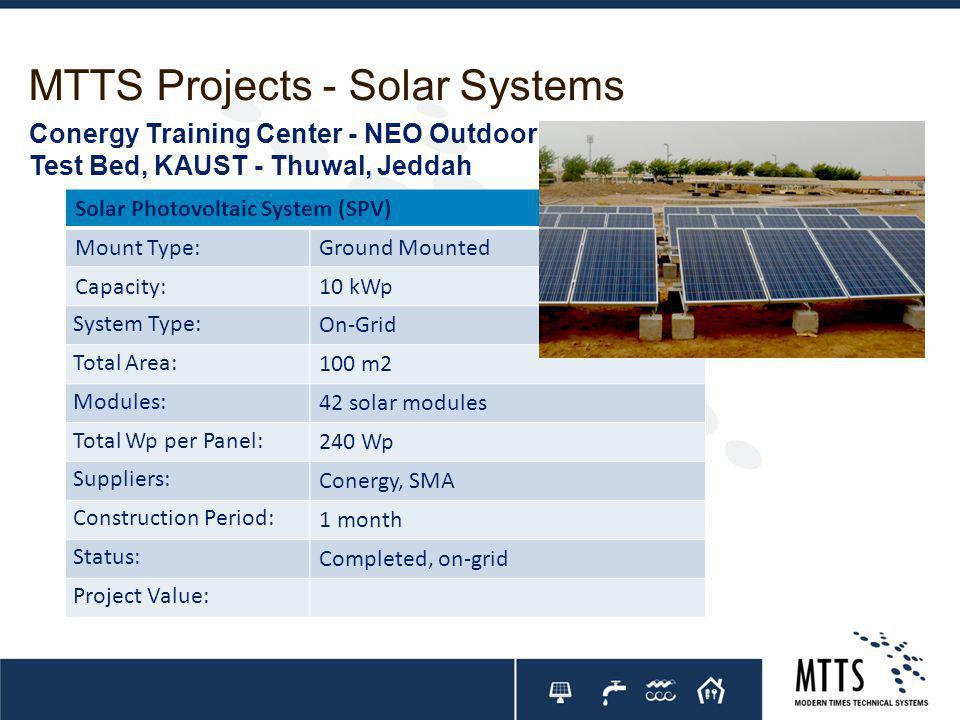 MTTS Projects - Solar Systems

Conergy Training Center - NEO Outdoor Test Bed, KAUST - Thuwal, Jeddah

| Solar Photovoltaic System (SPV) | |
|---|---|
| Mount Type: | Ground Mounted |
| Capacity: | 10 kWp |
| System Type: | On-Grid |
| Total Area: | 100 m2 |
| Modules: | 42 solar modules |
| Total Wp per Panel: | 240 Wp |
| Suppliers: | Conergy, SMA |
| Construction Period: | 1 month |
| Status: | Completed, on-grid |
| Project Value: | |

MTTS
MODERN TIMES TECHNICAL SYSTEMS